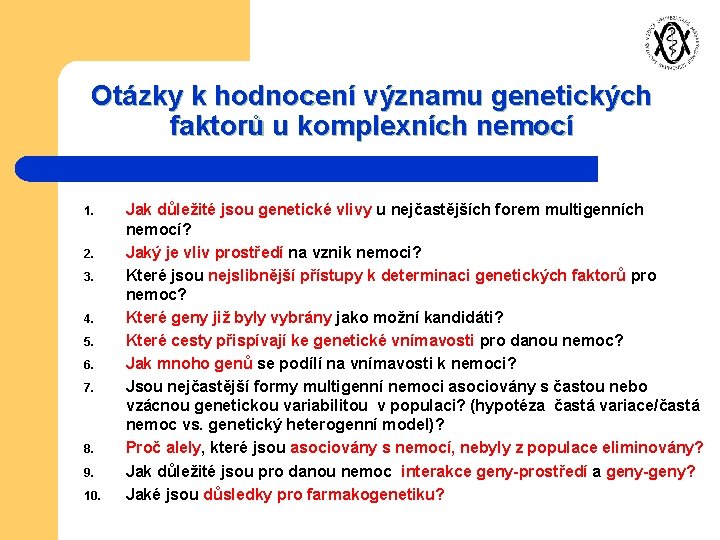 Otázky k hodnocení významu genetických faktorů u komplexních nemocí

1. Jak důležité jsou genetické vlivy u nejčastějších forem multigenních nemocí?
2. Jaký je vliv prostředí na vznik nemoci?
3. Které jsou nejslibnější přístupy k determinaci genetických faktorů pro nemoc?
4. Které geny již byly vybrány jako možní kandidáti?
5. Které cesty přispívají ke genetické vnímavosti pro danou nemoc?
6. Jak mnoho genů se podílí na vnímavosti k nemoci?
7. Jsou nejčastější formy multigenní nemoci asociovány s častou nebo vzácnou genetickou variabilitou v populaci? (hypotéza častá variace/častá nemoc vs. genetický heterogenní model)?
8. Proč alely, které jsou asociovány s nemocí, nebyly z populace eliminovány?
9. Jak důležité jsou pro danou nemoc interakce geny-prostředí a geny-geny?
10. Jaké jsou důsledky pro farmakogenetiku?